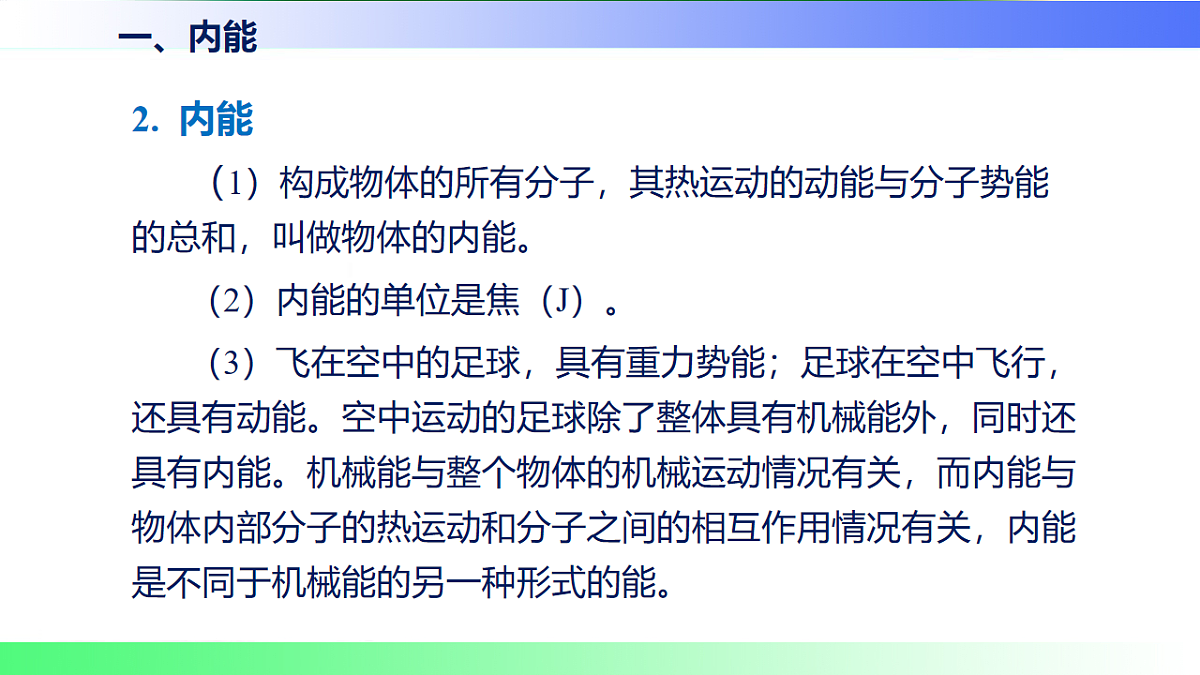 一、内能

2. 内能

（1）构成物体的所有分子，其热运动的动能与分子势能的总和，叫做物体的内能。

（2）内能的单位是焦（J）。

（3）飞在空中的足球，具有重力势能；足球在空中飞行，还具有动能。空中运动的足球除了整体具有机械能外，同时还具有内能。机械能与整个物体的机械运动情况有关，而内能与物体内部分子的热运动和分子之间的相互作用情况有关，内能是不同于机械能的另一种形式的能。